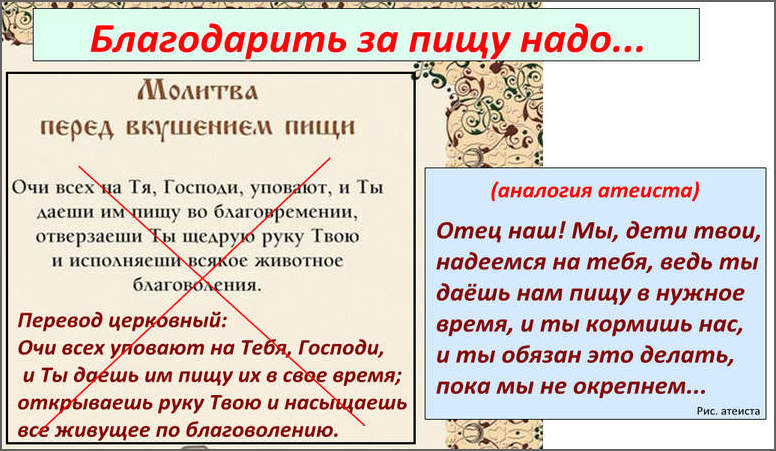 Благодарить за пищу надо...

Молитва
перед вкушением пищи

Очи всех на Тя, Господи, уповают, и Ты даеши им пищу во благовремении, отверзаеши Ты щедрую руку Твою и исполняеши всякое животное благоволения.

Перевод церковный:
Очи всех уповают на Тебя, Господи, и Ты даешь им пищу их в свое время; открываешь руку Твою и насыщаешь все живущее по благоволению.

(аналогия атеиста)

Отец наш! Мы, дети твои, надеемся на тебя, ведь ты даёшь нам пищу в нужное время, и ты кормишь нас, и ты обязан это делать, пока мы не окрепнем...

Рис. атеиста